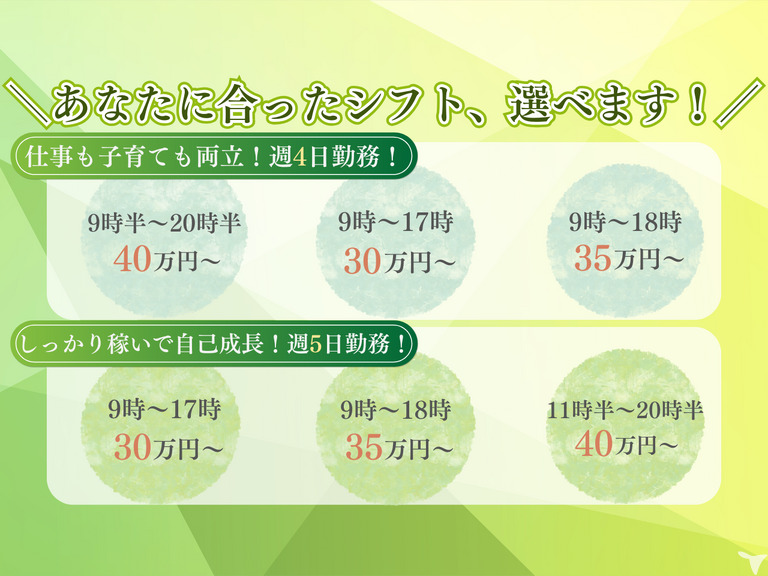 ＼あなたに合ったシフト、選べます！／

仕事も子育ても両立！週4日勤務！

9時半～20時半
40万円～

9時～17時
30万円～

9時～18時
35万円～

しっかり稼いで自己成長！週5日勤務！

9時～17時
30万円～

9時～18時
35万円～

11時半～20時半
40万円～